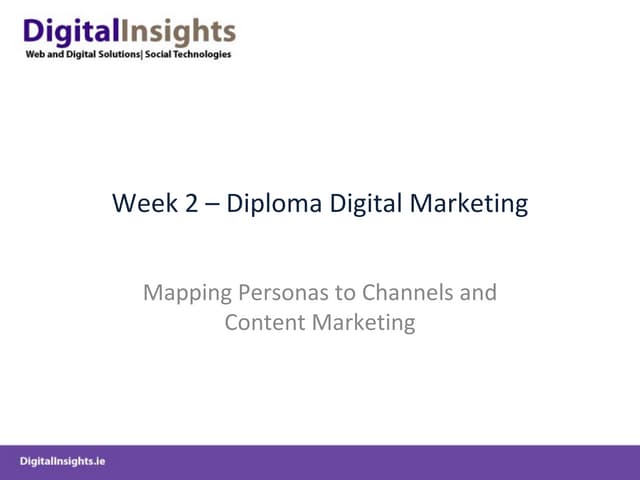 DigitalInsights
Web and Digital Solutions| Social Technologies

Week 2 – Diploma Digital Marketing

Mapping Personas to Channels and Content Marketing

DigitalInsights.ie